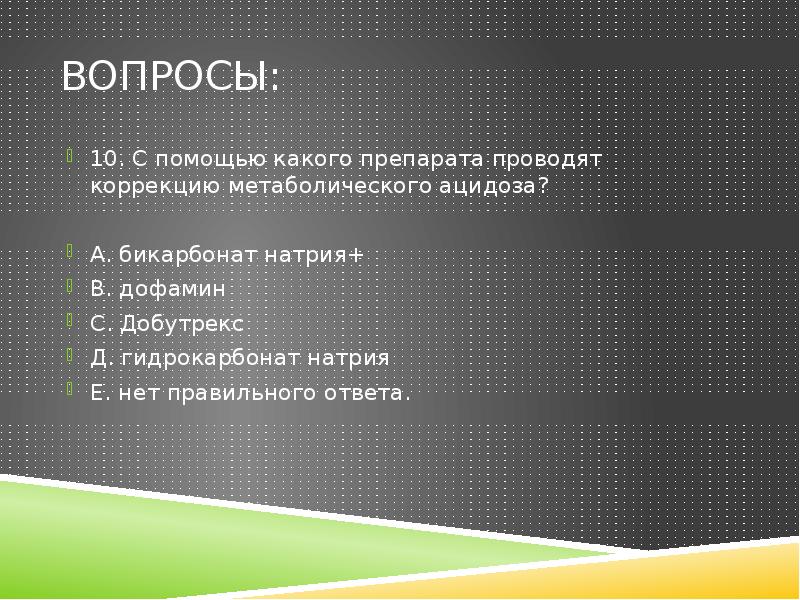 ВОПРОСЫ:

10. С помощью какого препарата проводят коррекцию метаболического ацидоза?

А. бикарбонат натрия+
В. дофамин
С. Добутрекс
Д. гидрокарбонат натрия
Е. нет правильного ответа.